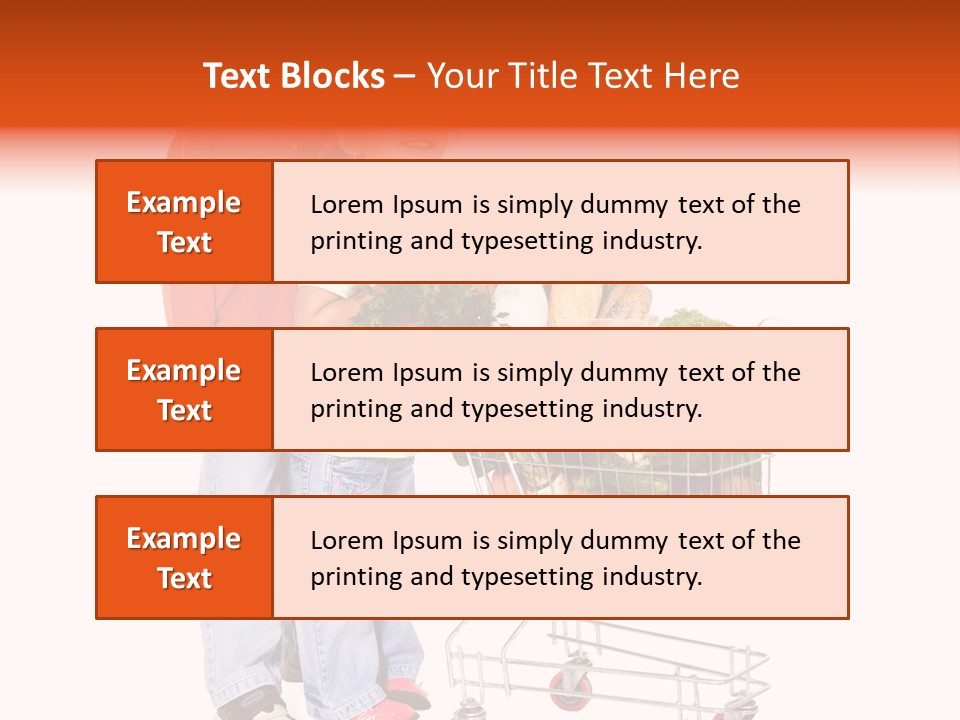 Text Blocks – Your Title Text Here

Example Text

Lorem Ipsum is simply dummy text of the printing and typesetting industry.

Example Text

Lorem Ipsum is simply dummy text of the printing and typesetting industry.

Example Text

Lorem Ipsum is simply dummy text of the printing and typesetting industry.